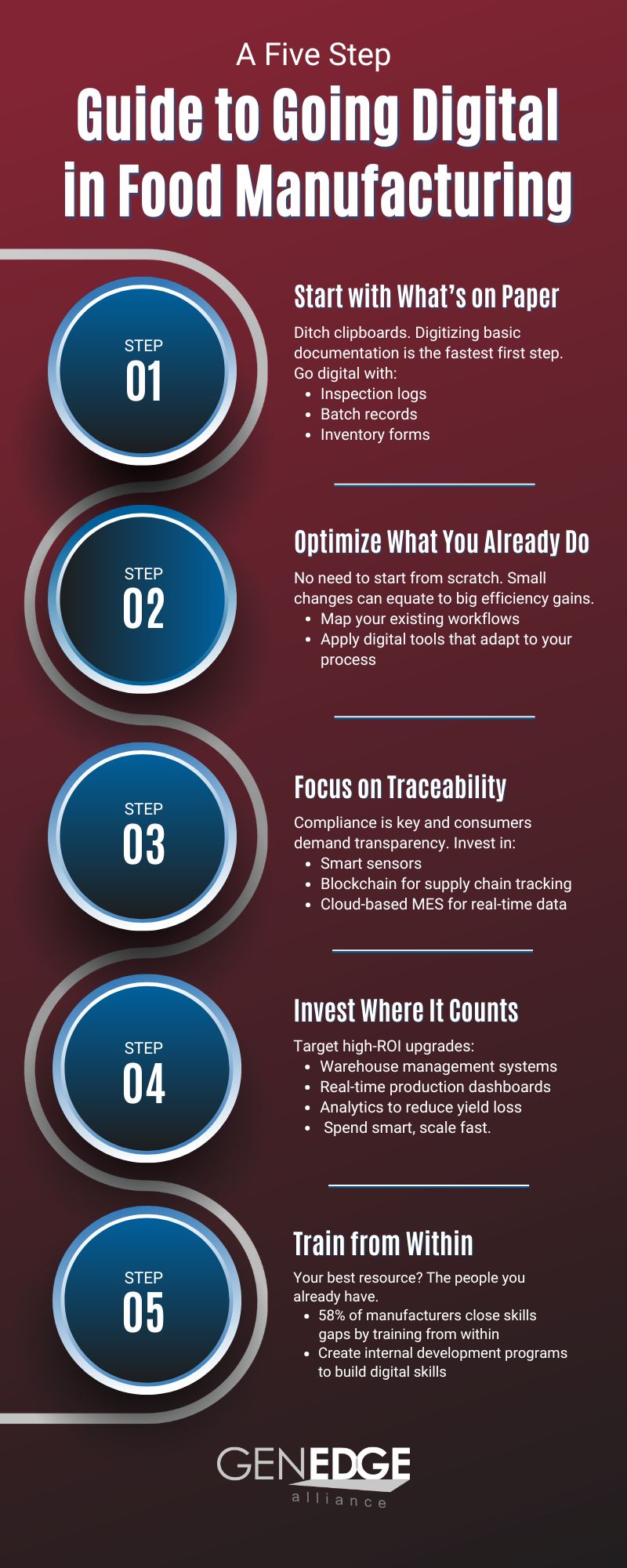 A Five Step

Guide to Going Digital in Food Manufacturing

STEP 01

Start with What's on Paper

Ditch clipboards. Digitizing basic documentation is the fastest first step. Go digital with:
- Inspection logs
- Batch records
- Inventory forms

STEP 02

Optimize What You Already Do

No need to start from scratch. Small changes can equate to big efficiency gains.
- Map your existing workflows
- Apply digital tools that adapt to your process

STEP 03

Focus on Traceability

Compliance is key and consumers demand transparency. Invest in:
- Smart sensors
- Blockchain for supply chain tracking
- Cloud-based MES for real-time data

STEP 04

Invest Where It Counts

Target high-ROI upgrades:
- Warehouse management systems
- Real-time production dashboards
- Analytics to reduce yield loss
- Spend smart, scale fast.

STEP 05

Train from Within

Your best resource? The people you already have.
- 58% of manufacturers close skills gaps by training from within
- Create internal development programs to build digital skills

GENEDGE alliance